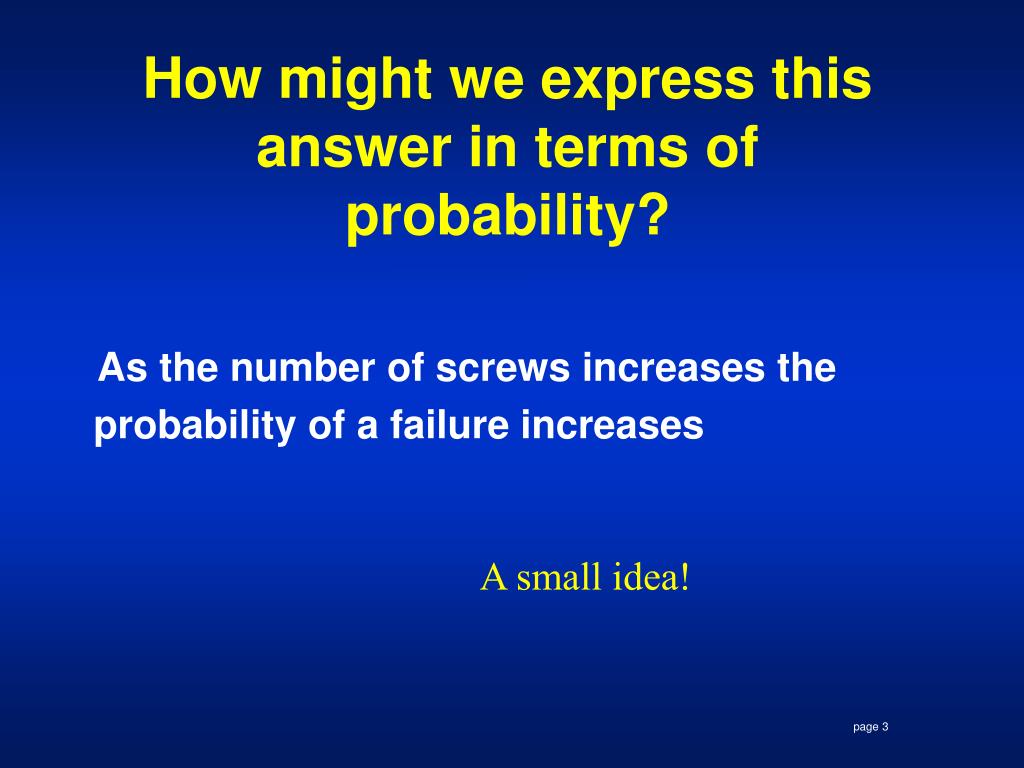 How might we express this answer in terms of probability?

As the number of screws increases the probability of a failure increases

A small idea!

page 3